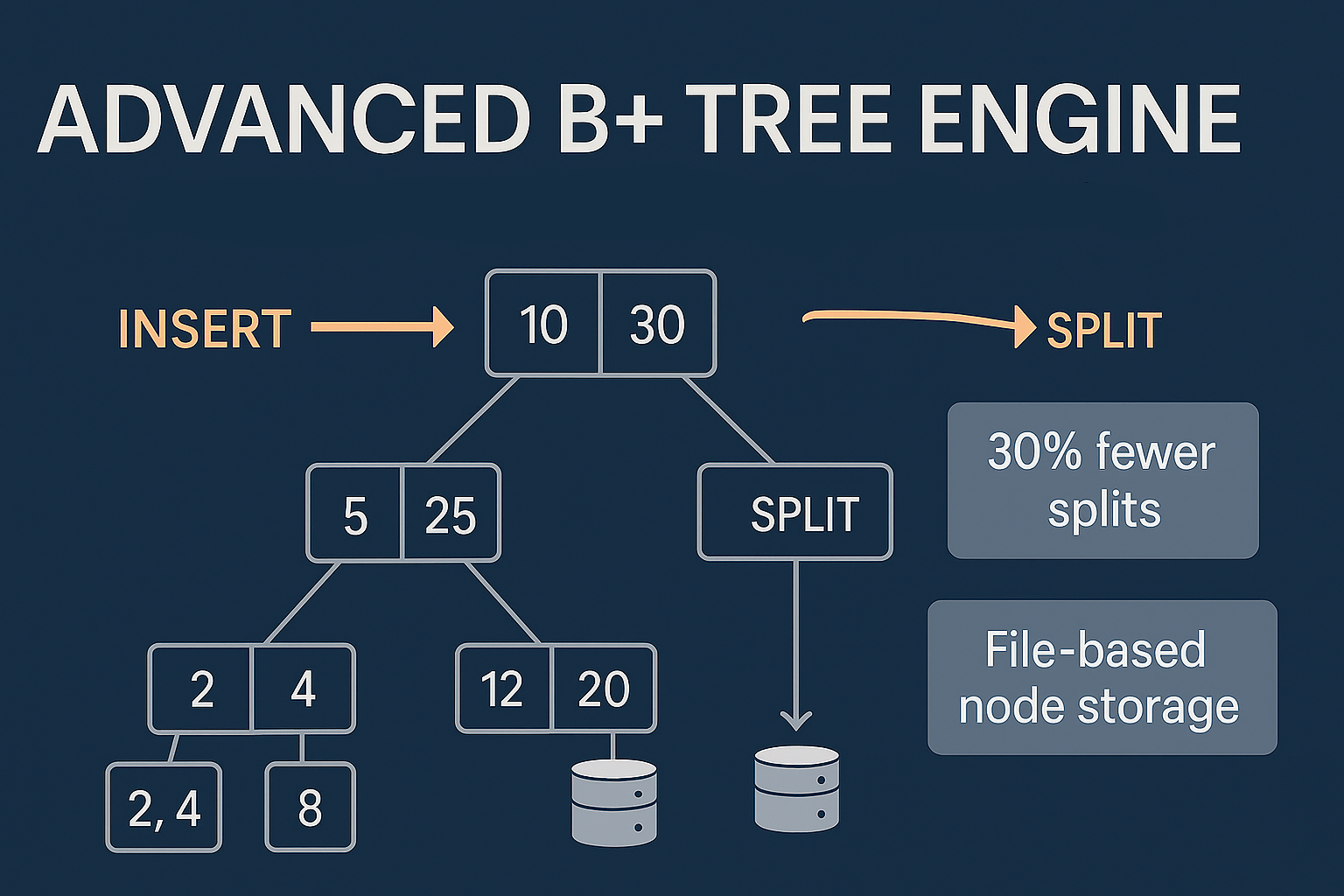 ADVANCED B+ TREE ENGINE

INSERT

10 30

SPLIT

5 25

SPLIT

30% fewer splits

2 4

12 20

File-based node storage

2, 4

8